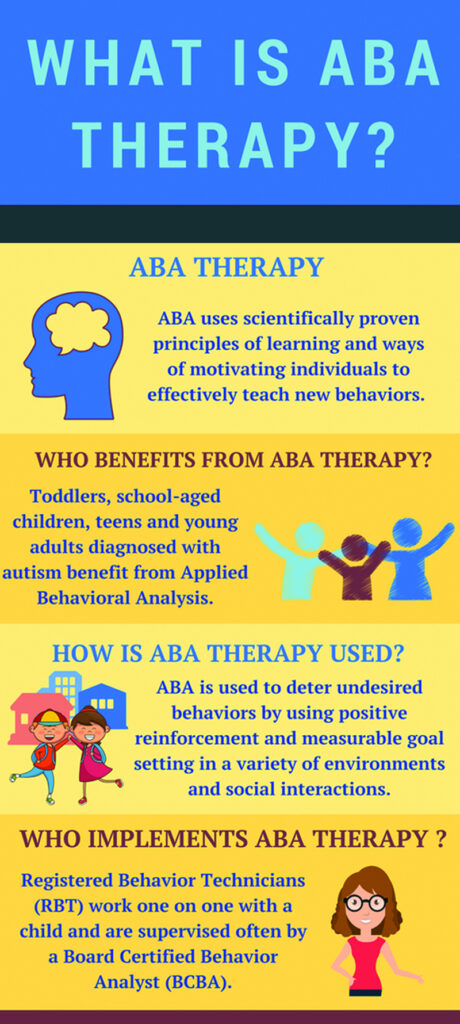 WHAT IS ABA THERAPY?

ABA THERAPY

ABA uses scientifically proven principles of learning and ways of motivating individuals to effectively teach new behaviors.

WHO BENEFITS FROM ABA THERAPY?

Toddlers, school-aged children, teens and young adults diagnosed with autism benefit from Applied Behavioral Analysis.

HOW IS ABA THERAPY USED?

ABA is used to deter undesired behaviors by using positive reinforcement and measurable goal setting in a variety of environments and social interactions.

WHO IMPLEMENTS ABA THERAPY ?

Registered Behavior Technicians (RBT) work one on one with a child and are supervised often by a Board Certified Behavior Analyst (BCBA).